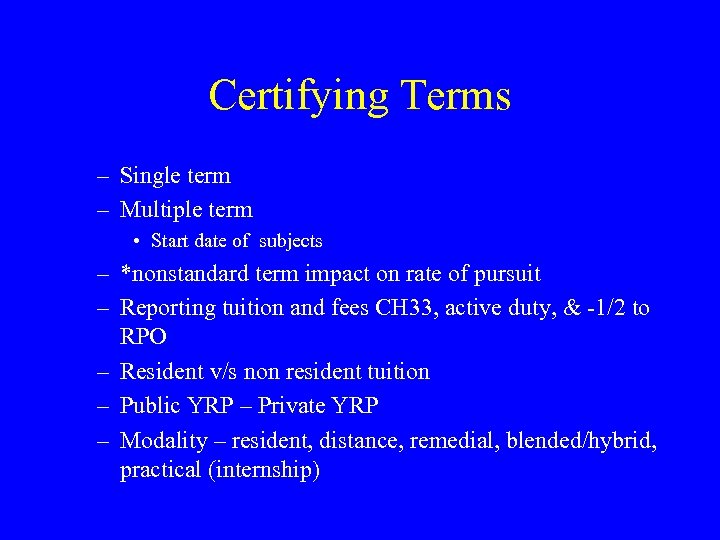 Certifying Terms

– Single term
– Multiple term
  • Start date of subjects
– *nonstandard term impact on rate of pursuit
– Reporting tuition and fees CH33, active duty, & -1/2 to RPO
– Resident v/s non resident tuition
– Public YRP – Private YRP
– Modality – resident, distance, remedial, blended/hybrid, practical (internship)